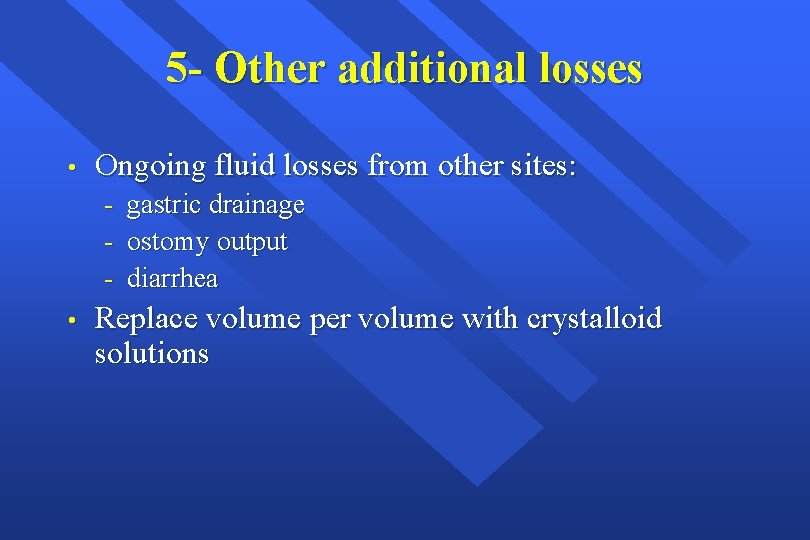 5- Other additional losses

• Ongoing fluid losses from other sites:
  - gastric drainage
  - ostomy output
  - diarrhea
• Replace volume per volume with crystalloid solutions